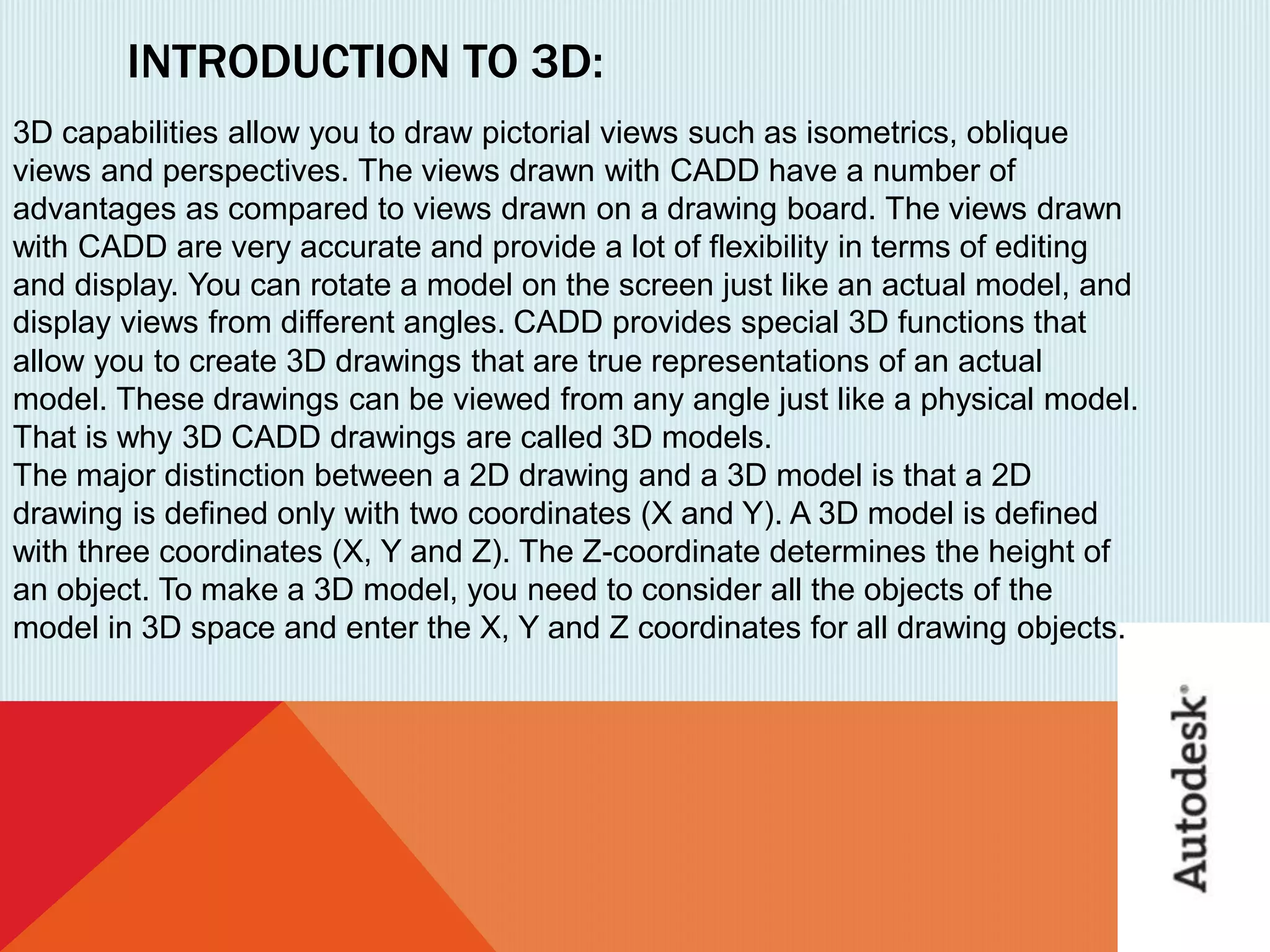 INTRODUCTION TO 3D:

3D capabilities allow you to draw pictorial views such as isometrics, oblique views and perspectives. The views drawn with CADD have a number of advantages as compared to views drawn on a drawing board. The views drawn with CADD are very accurate and provide a lot of flexibility in terms of editing and display. You can rotate a model on the screen just like an actual model, and display views from different angles. CADD provides special 3D functions that allow you to create 3D drawings that are true representations of an actual model. These drawings can be viewed from any angle just like a physical model. That is why 3D CADD drawings are called 3D models.
The major distinction between a 2D drawing and a 3D model is that a 2D drawing is defined only with two coordinates (X and Y). A 3D model is defined with three coordinates (X, Y and Z). The Z-coordinate determines the height of an object. To make a 3D model, you need to consider all the objects of the model in 3D space and enter the X, Y and Z coordinates for all drawing objects.

Autodesk®